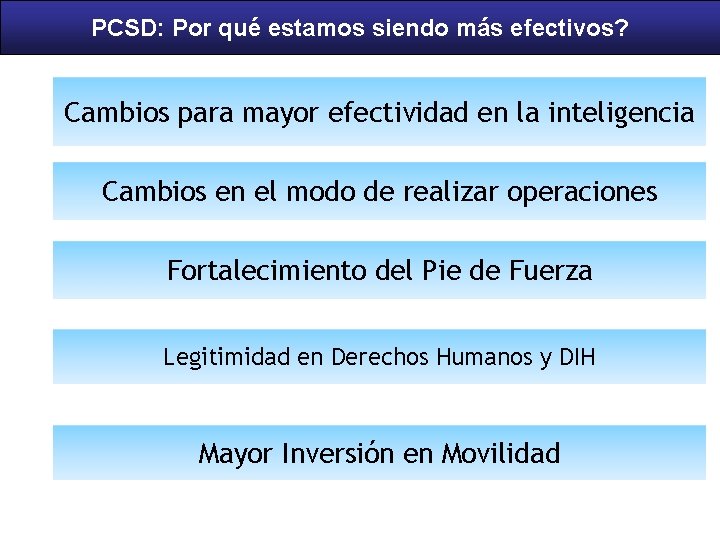 PCSD: Por qué estamos siendo más efectivos?

Cambios para mayor efectividad en la inteligencia

Cambios en el modo de realizar operaciones

Fortalecimiento del Pie de Fuerza

Legitimidad en Derechos Humanos y DIH

Mayor Inversión en Movilidad